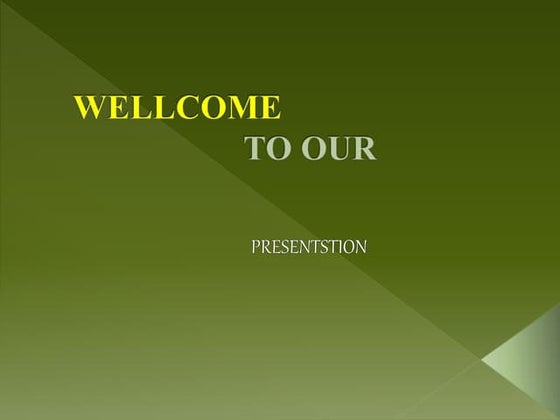 WELLCOME

TO OUR

PRESENTSTION